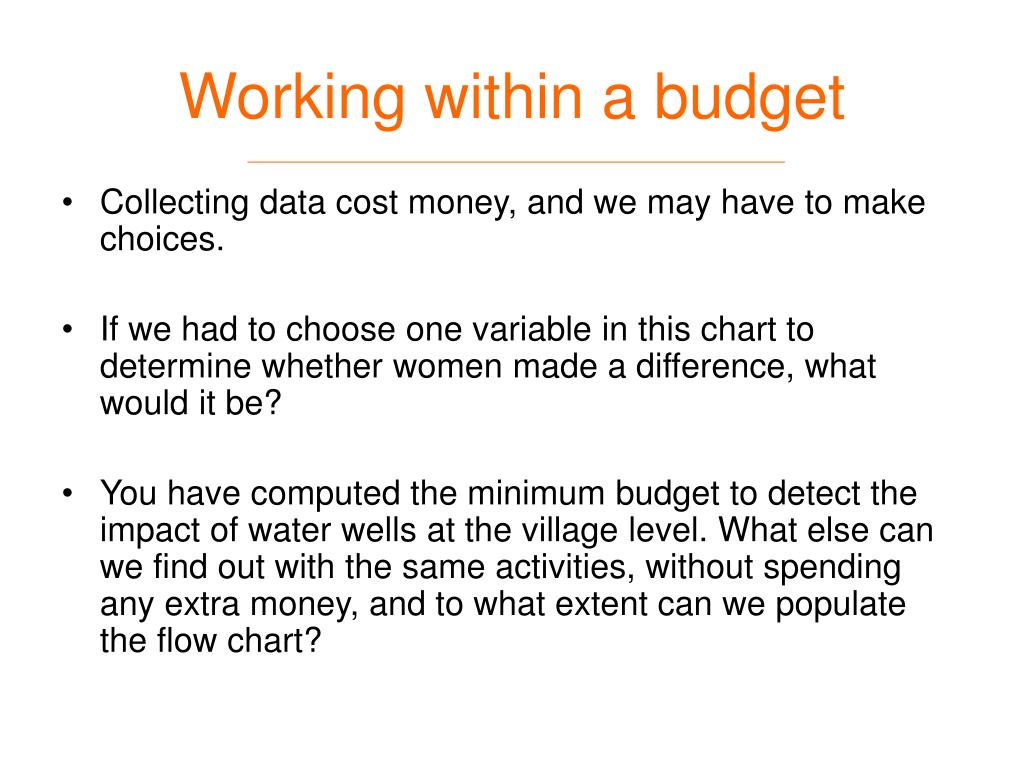 Working within a budget

• Collecting data cost money, and we may have to make choices.

• If we had to choose one variable in this chart to determine whether women made a difference, what would it be?

• You have computed the minimum budget to detect the impact of water wells at the village level. What else can we find out with the same activities, without spending any extra money, and to what extent can we populate the flow chart?